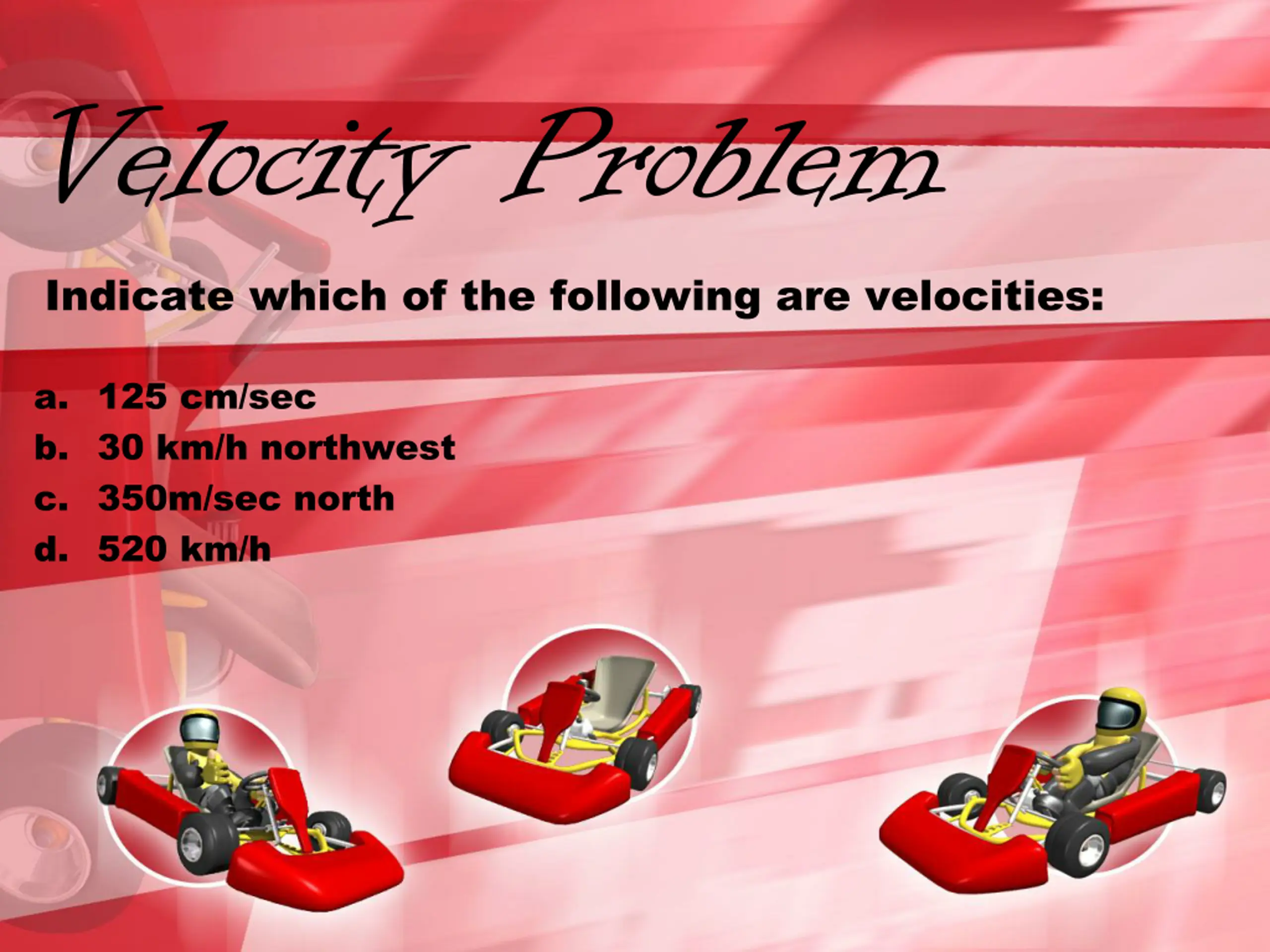 Velocity Problem

Indicate which of the following are velocities:

a. 125 cm/sec
b. 30 km/h northwest
c. 350m/sec north
d. 520 km/h